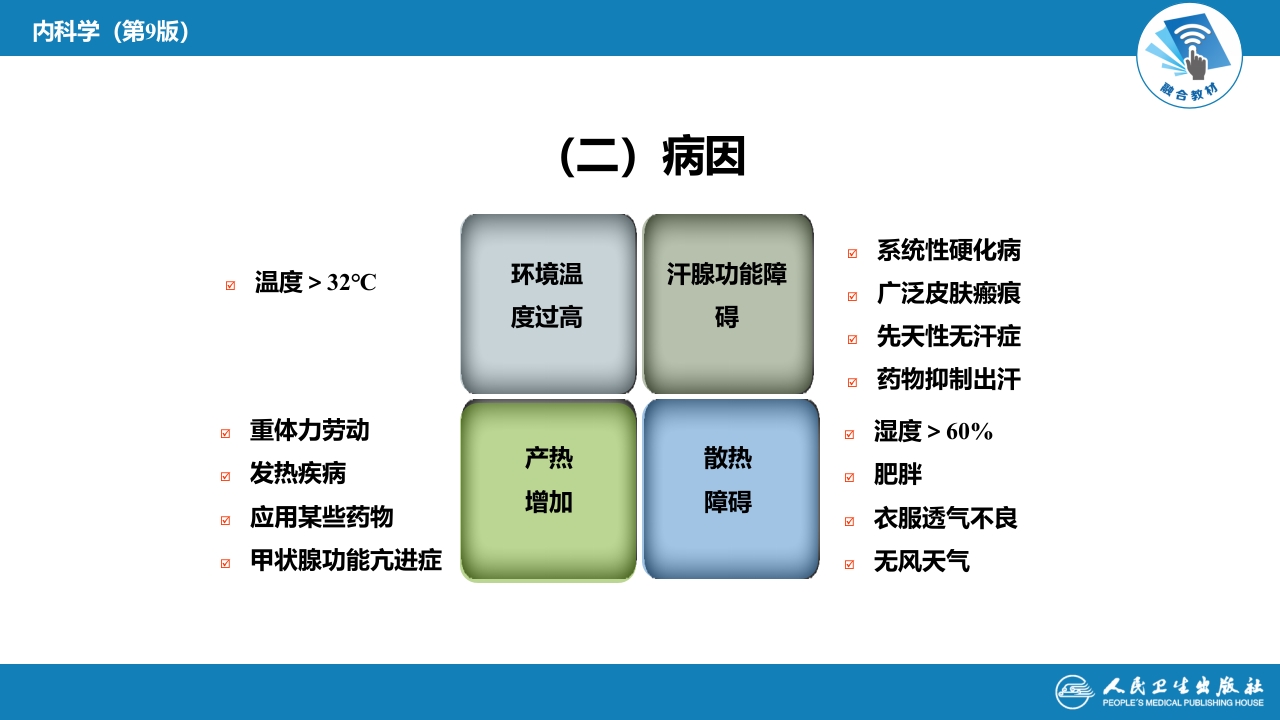 内科学（第9版）

融合教材

（二）病因

温度 > 32°C

环境温度过高

汗腺功能障碍

系统性硬化病
广泛皮肤瘢痕
先天性无汗症
药物抑制出汗

重体力劳动
发热疾病
应用某些药物
甲状腺功能亢进症

产热增加

散热障碍

湿度 > 60%
肥胖
衣服透气不良
无风天气

人民卫生出版社
PEOPLE'S MEDICAL PUBLISHING HOUSE